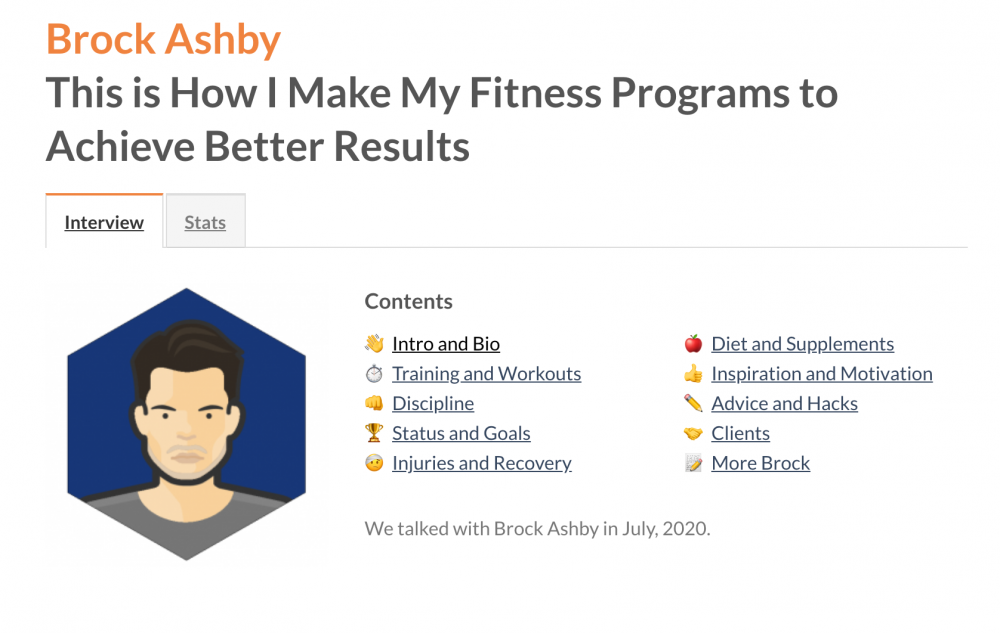 Brock Ashby
This is How I Make My Fitness Programs to Achieve Better Results

Interview
Stats

Contents

👋 Intro and Bio
⏱ Training and Workouts
👊 Discipline
🏆 Status and Goals
🤕 Injuries and Recovery

🍎 Diet and Supplements
👍 Inspiration and Motivation
✏️ Advice and Hacks
🤝 Clients
📝 More Brock

We talked with Brock Ashby in July, 2020.